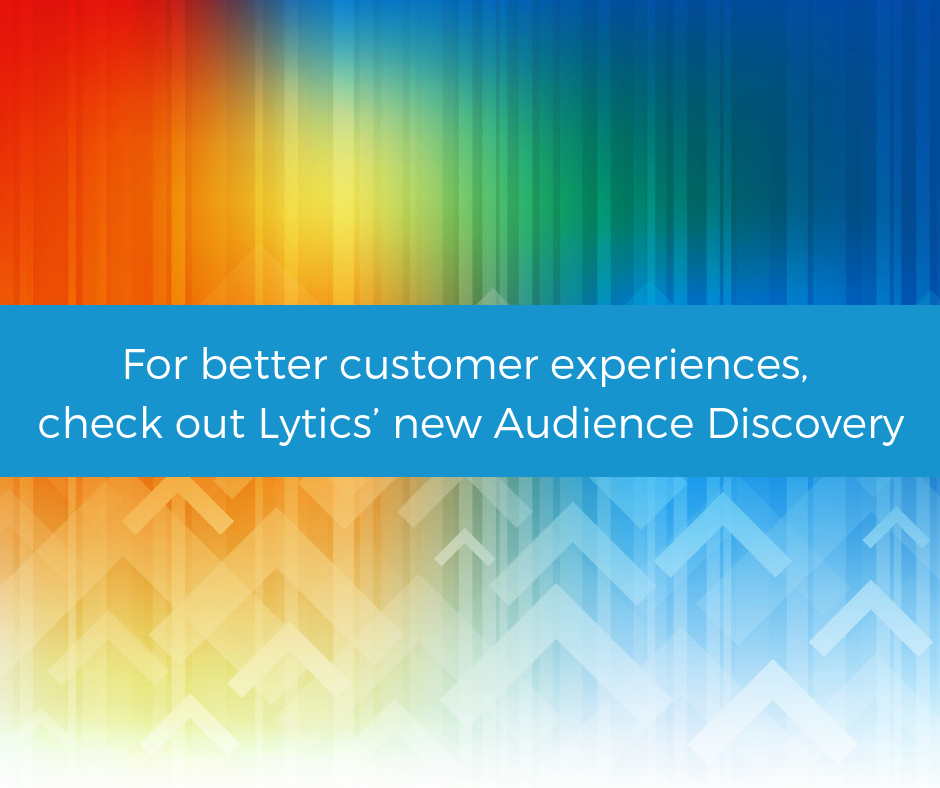 For better customer experiences, check out Lytics’ new Audience Discovery